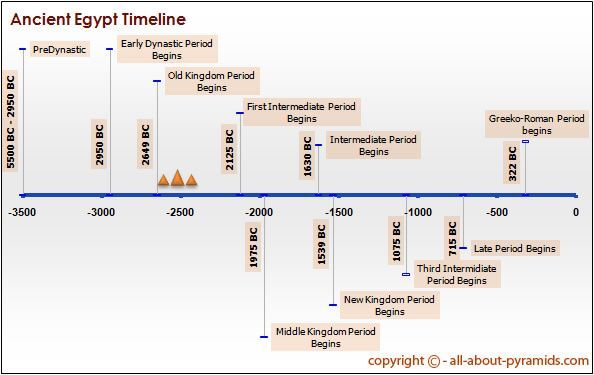 Ancient Egypt Timeline

5500 BC - 2950 BC
PreDynastic

2950 BC
Early Dynastic Period Begins

2649 BC
Old Kingdom Period Begins

2125 BC
First Intermediate Period Begins

1630 BC
Intermediate Period Begins

322 BC
Greeko-Roman Period begins

-3500 -3000 -2500 -2000 -1500 -1000 -500 0

1975 BC
Middle Kingdom Period Begins

1539 BC
New Kingdom Period Begins

1075 BC
Third Intermidiate Period Begins

715 BC
Late Period Begins

copyright © - all-about-pyramids.com